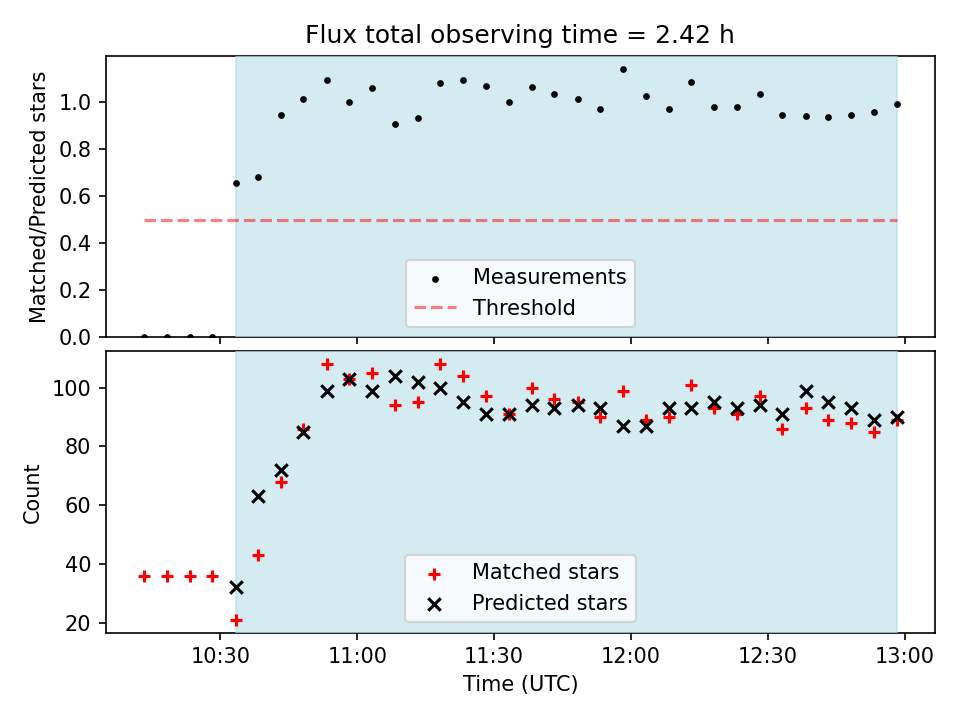 Flux total observing time = 2.42 h

Matched/Predicted stars

1.0
0.8
0.6
0.4
0.2
0.0

Measurements
Threshold

Count

100
80
60
40
20

Matched stars
Predicted stars

10:30
11:00
11:30
12:00
12:30
13:00

Time (UTC)